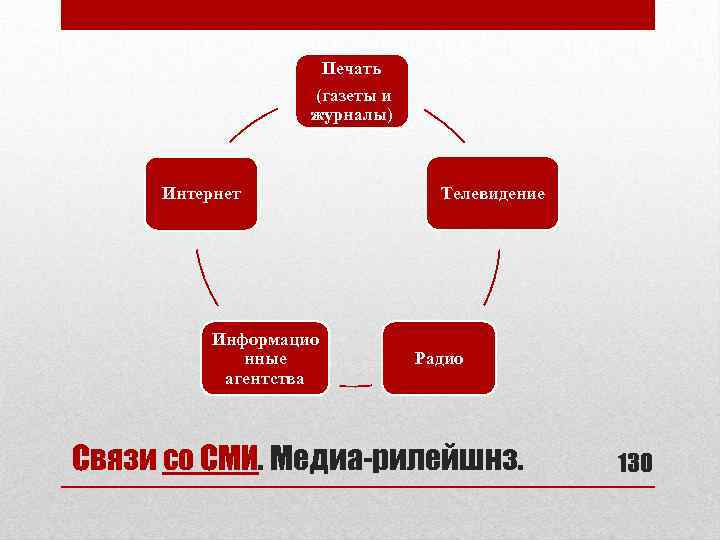 Печать
(газеты и журналы)

Телевидение

Радио

Информационные агентства

Интернет

Связи со СМИ. Медиа-рилейшнз.

130